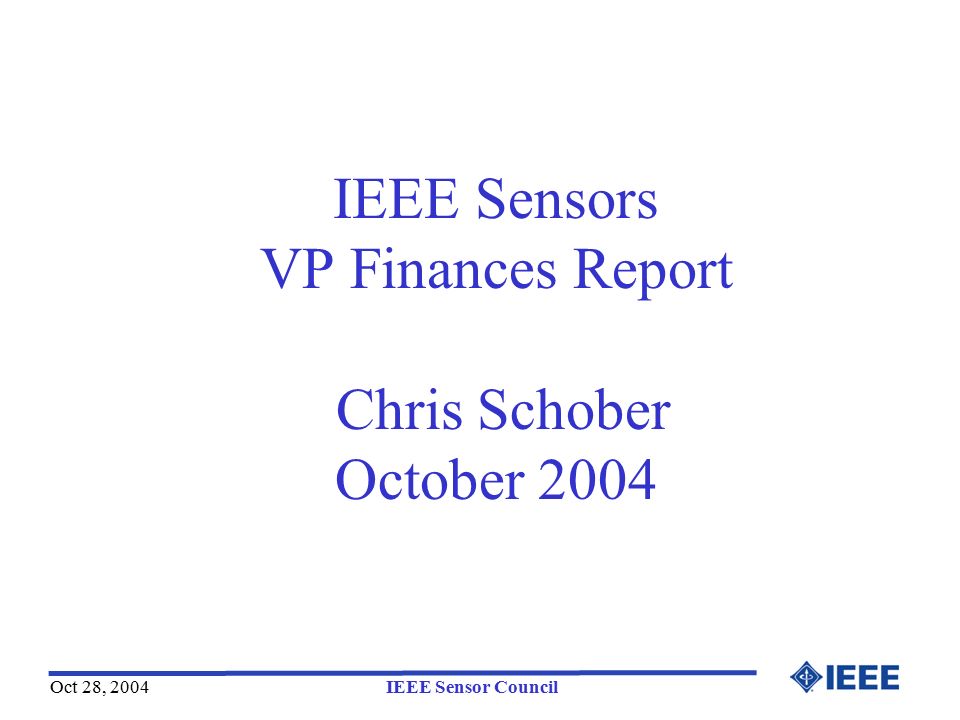 IEEE Sensors
VP Finances Report

Chris Schober
October 2004

Oct 28, 2004
IEEE Sensor Council
IEEE